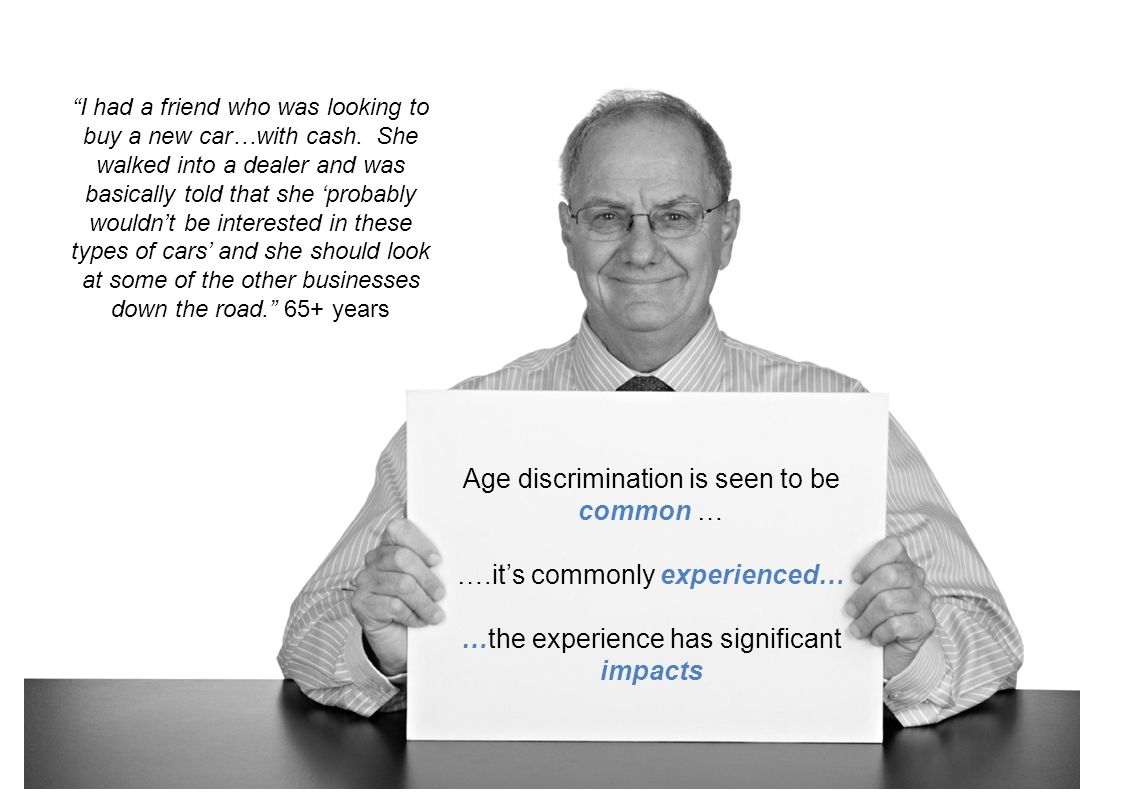 “I had a friend who was looking to buy a new car…with cash. She walked into a dealer and was basically told that she ‘probably wouldn’t be interested in these types of cars’ and she should look at some of the other businesses down the road.” 65+ years

Age discrimination is seen to be common …

….it’s commonly experienced…

…the experience has significant impacts